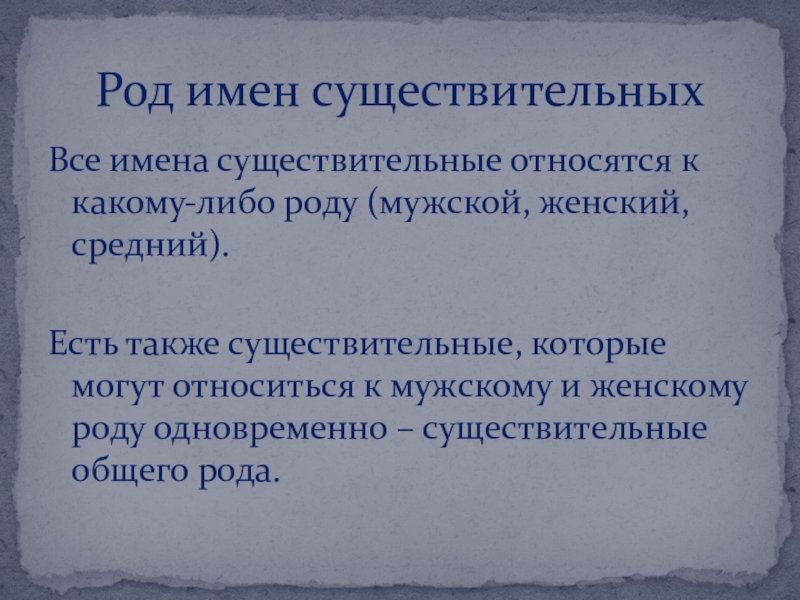 Род имен существительных

Все имена существительные относятся к какому-либо роду (мужской, женский, средний).

Есть также существительные, которые могут относиться к мужскому и женскому роду одновременно – существительные общего рода.